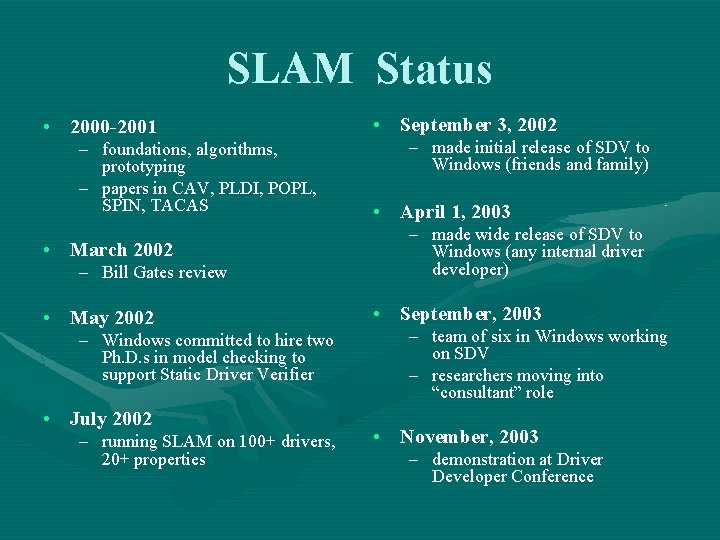 SLAM Status

• 2000-2001
– foundations, algorithms, prototyping
– papers in CAV, PLDI, POPL, SPIN, TACAS

• March 2002
– Bill Gates review

• May 2002
– Windows committed to hire two Ph.D.s in model checking to support Static Driver Verifier

• July 2002
– running SLAM on 100+ drivers, 20+ properties

• September 3, 2002
– made initial release of SDV to Windows (friends and family)

• April 1, 2003
– made wide release of SDV to Windows (any internal driver developer)

• September, 2003
– team of six in Windows working on SDV
– researchers moving into “consultant” role

• November, 2003
– demonstration at Driver Developer Conference